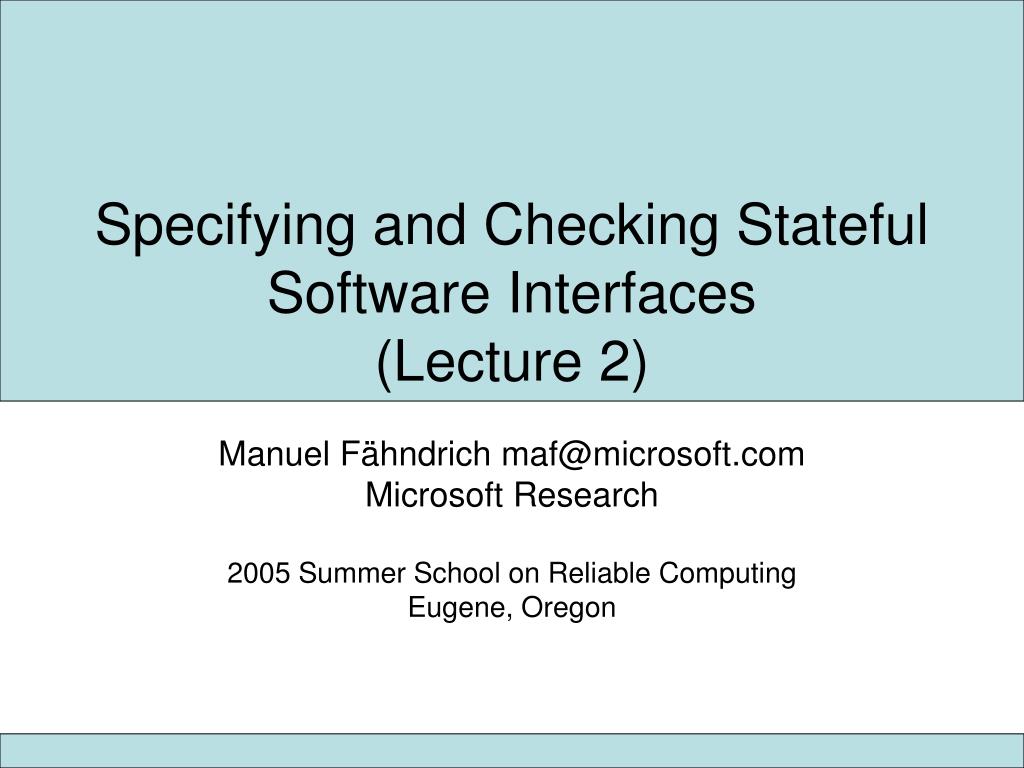 Specifying and Checking Stateful Software Interfaces
(Lecture 2)

Manuel Fähndrich maf@microsoft.com
Microsoft Research

2005 Summer School on Reliable Computing
Eugene, Oregon